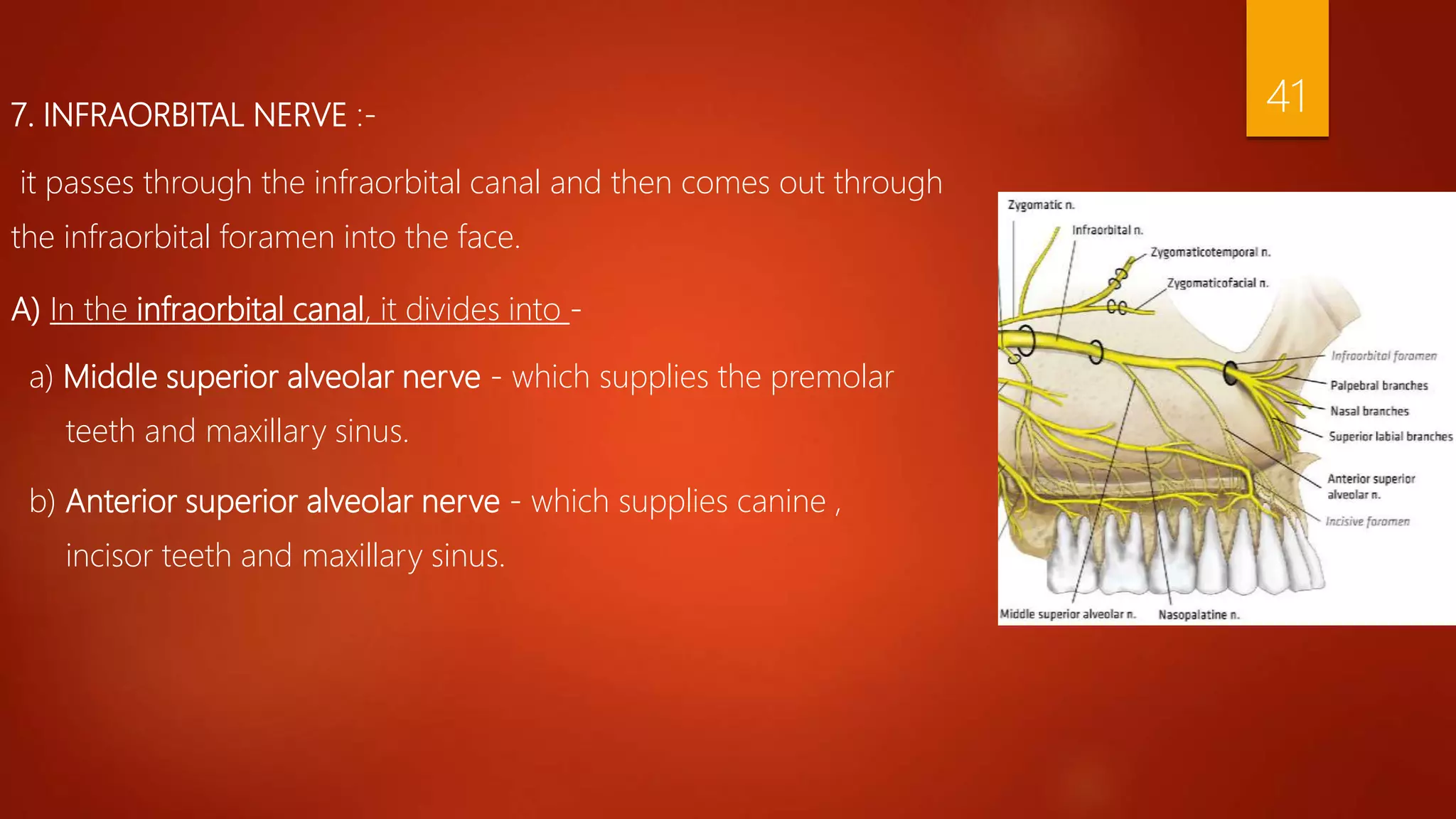 41

7. INFRAORBITAL NERVE :-

it passes through the infraorbital canal and then comes out through the infraorbital foramen into the face.

A) In the infraorbital canal, it divides into -

a) Middle superior alveolar nerve - which supplies the premolar teeth and maxillary sinus.

b) Anterior superior alveolar nerve - which supplies canine , incisor teeth and maxillary sinus.

Zygomatic n.
Infraorbital n.
Zygomaticotemporal n.
Zygomaticofacial n.
Infraorbital foramen
Palpebral branches
Nasal branches
Superior labial branches
Anterior superior alveolar n.
Incisive foramen
Middle superior alveolar n.
Nasopalatine n.